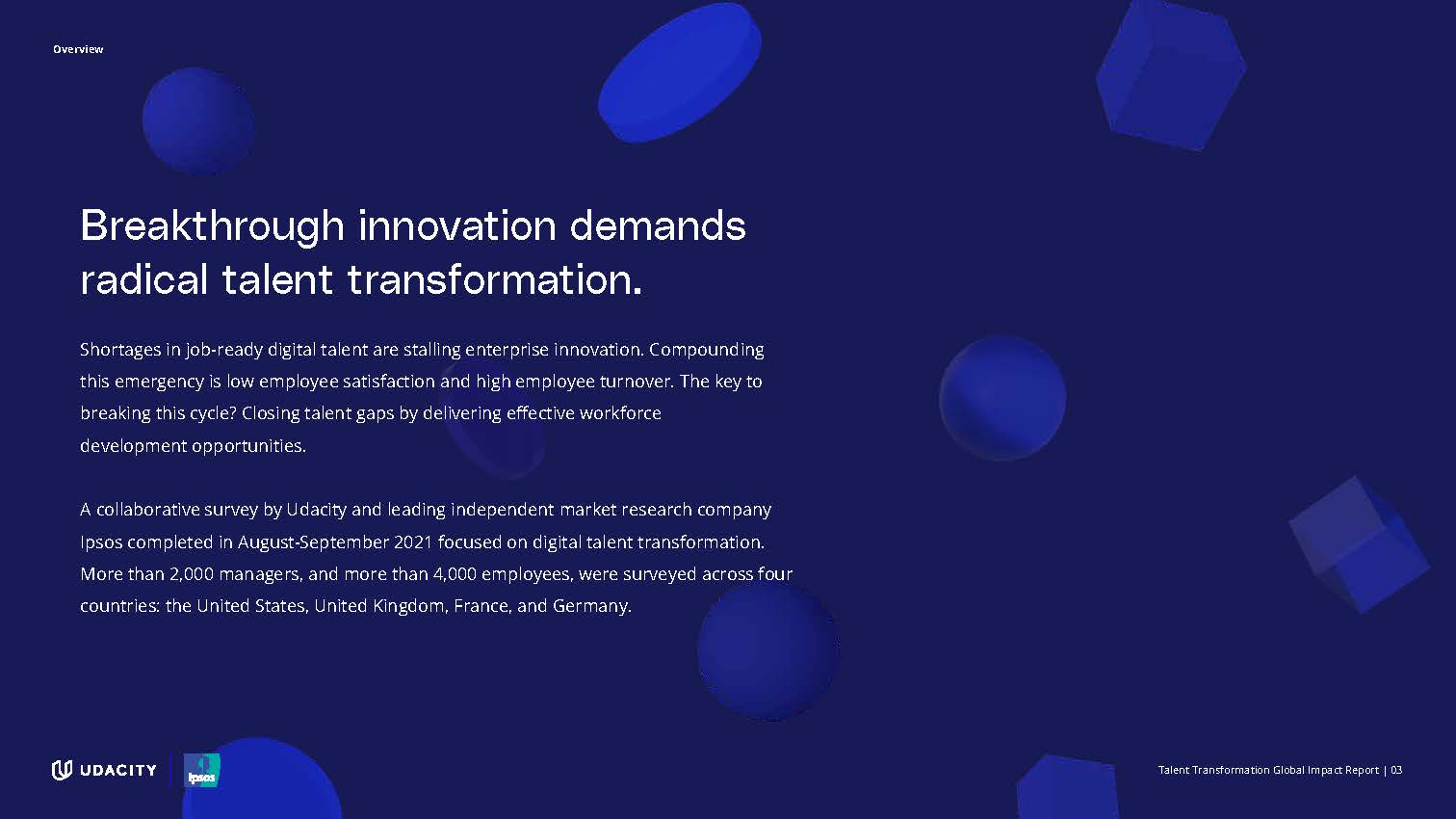 Overview

Breakthrough innovation demands radical talent transformation.

Shortages in job-ready digital talent are stalling enterprise innovation. Compounding this emergency is low employee satisfaction and high employee turnover. The key to breaking this cycle? Closing talent gaps by delivering effective workforce development opportunities.

A collaborative survey by Udacity and leading independent market research company Ipsos completed in August-September 2021 focused on digital talent transformation. More than 2,000 managers, and more than 4,000 employees, were surveyed across four countries: the United States, United Kingdom, France, and Germany.

UDACITY

Ipsos

Talent Transformation Global Impact Report | 03